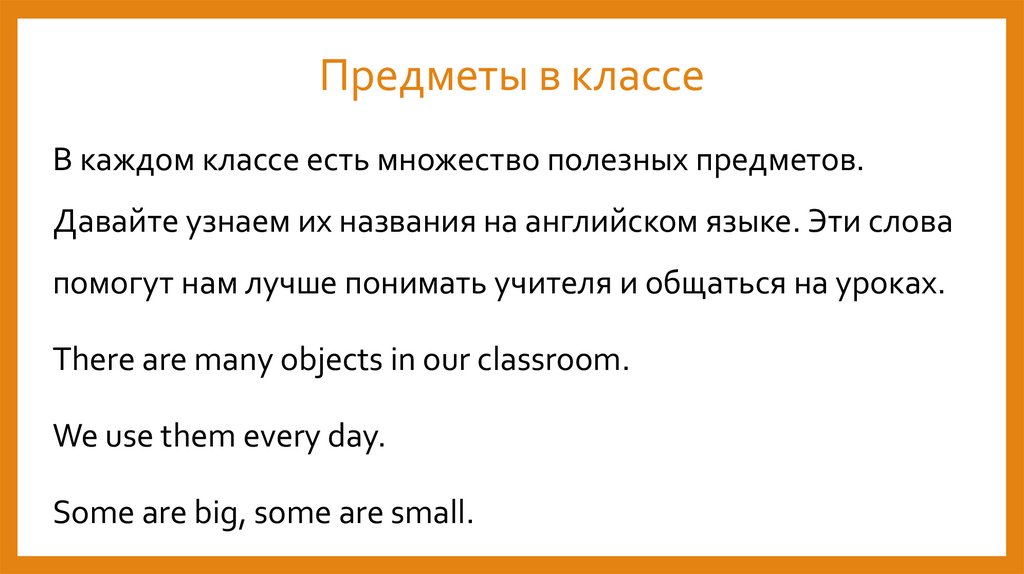 Предметы в классе

В каждом классе есть множество полезных предметов. Давайте узнаем их названия на английском языке. Эти слова помогут нам лучше понимать учителя и общаться на уроках.

There are many objects in our classroom.

We use them every day.

Some are big, some are small.